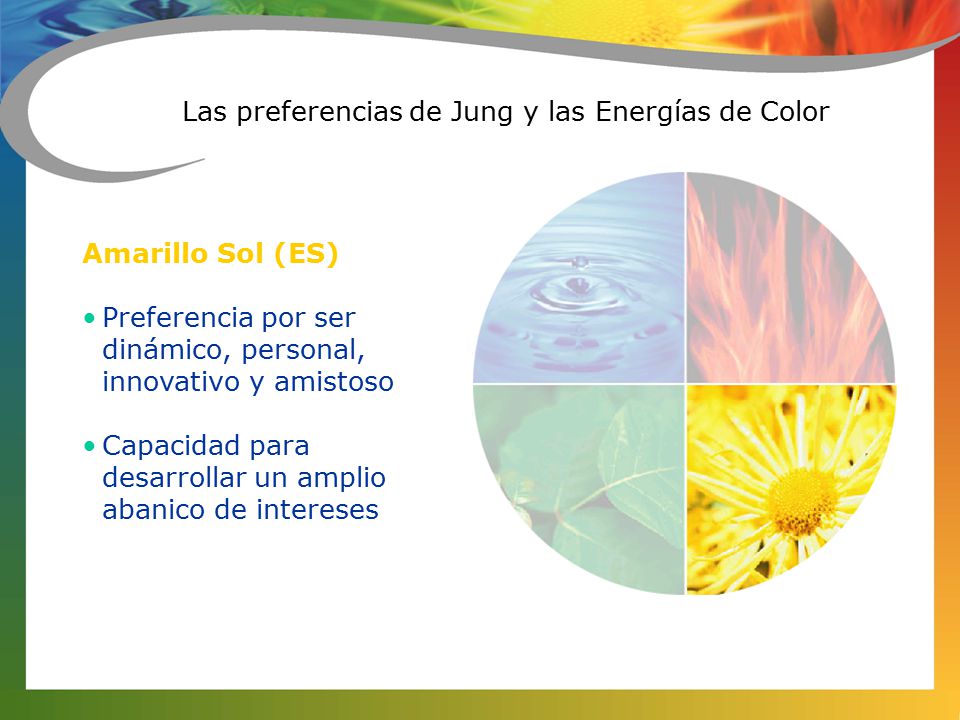 Las preferencias de Jung y las Energías de Color

Amarillo Sol (ES)

• Preferencia por ser dinámico, personal, innovativo y amistoso

• Capacidad para desarrollar un amplio abanico de intereses